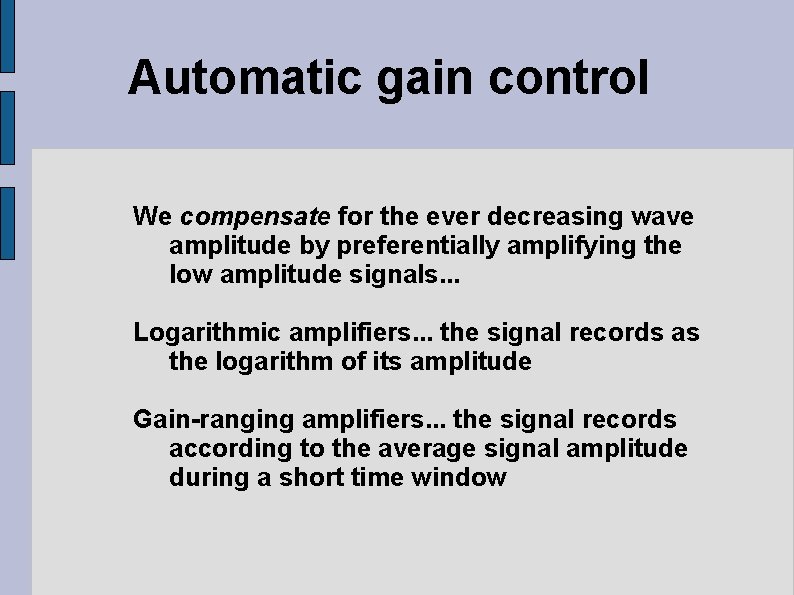 Automatic gain control

We compensate for the ever decreasing wave amplitude by preferentially amplifying the low amplitude signals...

Logarithmic amplifiers... the signal records as the logarithm of its amplitude

Gain-ranging amplifiers... the signal records according to the average signal amplitude during a short time window